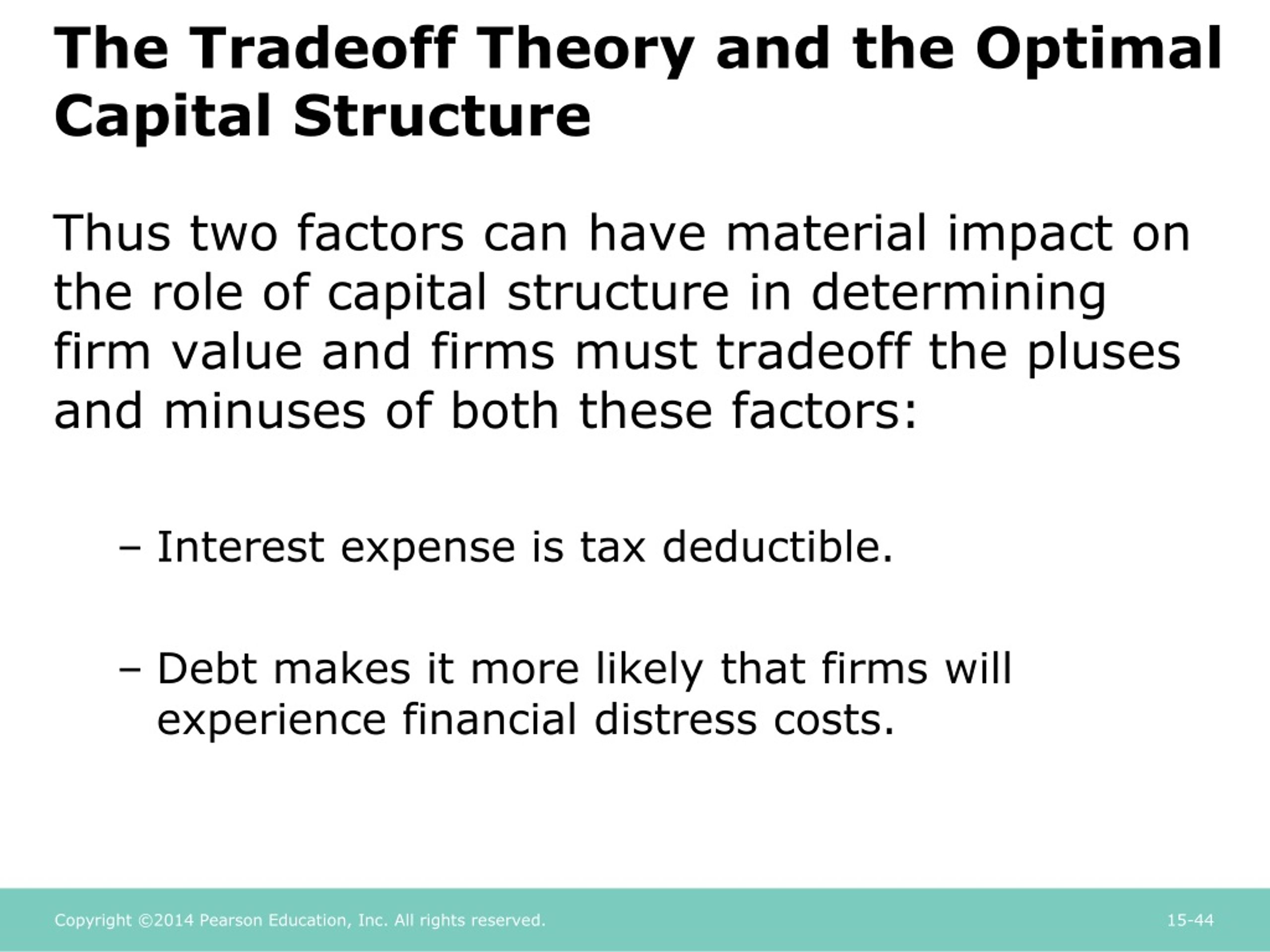 The Tradeoff Theory and the Optimal Capital Structure

Thus two factors can have material impact on the role of capital structure in determining firm value and firms must tradeoff the pluses and minuses of both these factors:

– Interest expense is tax deductible.

– Debt makes it more likely that firms will experience financial distress costs.

Copyright ©2014 Pearson Education, Inc. All rights reserved.

15-44